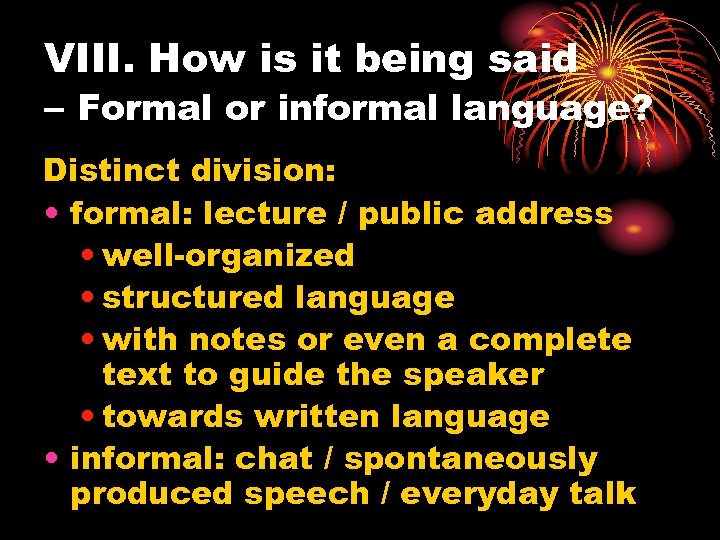 VIII. How is it being said – Formal or informal language?

Distinct division:

• formal: lecture / public address
  • well-organized
  • structured language
  • with notes or even a complete text to guide the speaker
  • towards written language
• informal: chat / spontaneously produced speech / everyday talk